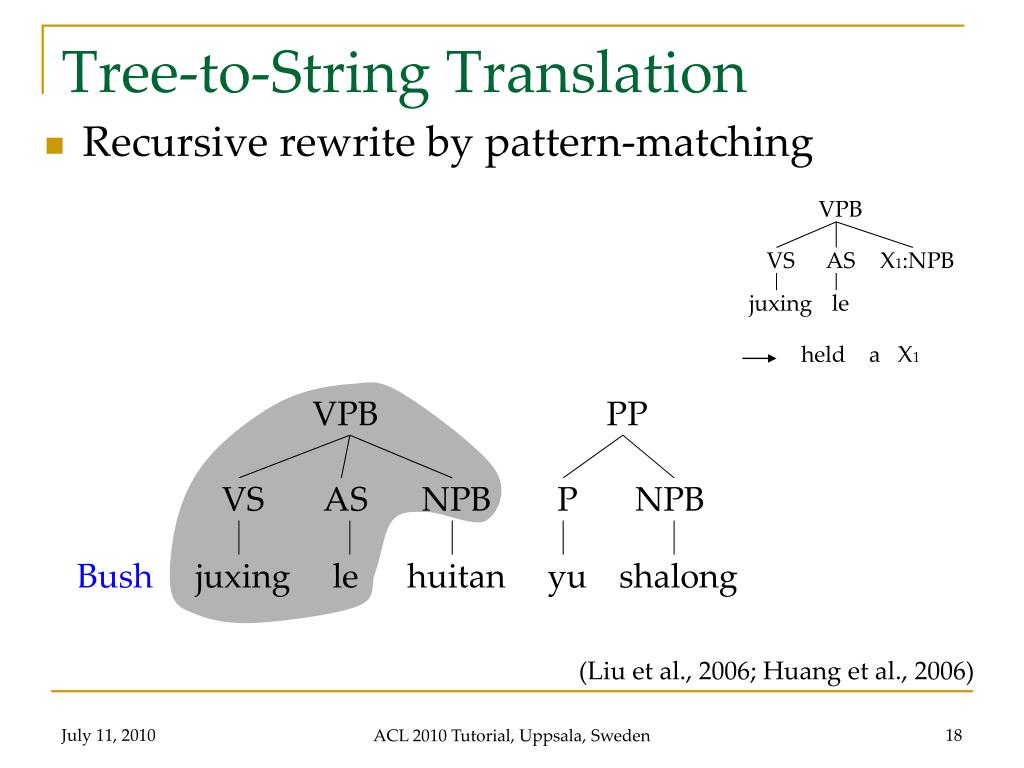 Tree-to-String Translation

Recursive rewrite by pattern-matching

VPB
VS AS $X_1$:NPB
juxing le

held a $X_1$

VPB PP
VS AS NPB P NPB
Bush juxing le huitan yu shalong

(Liu et al., 2006; Huang et al., 2006)

July 11, 2010
ACL 2010 Tutorial, Uppsala, Sweden
18